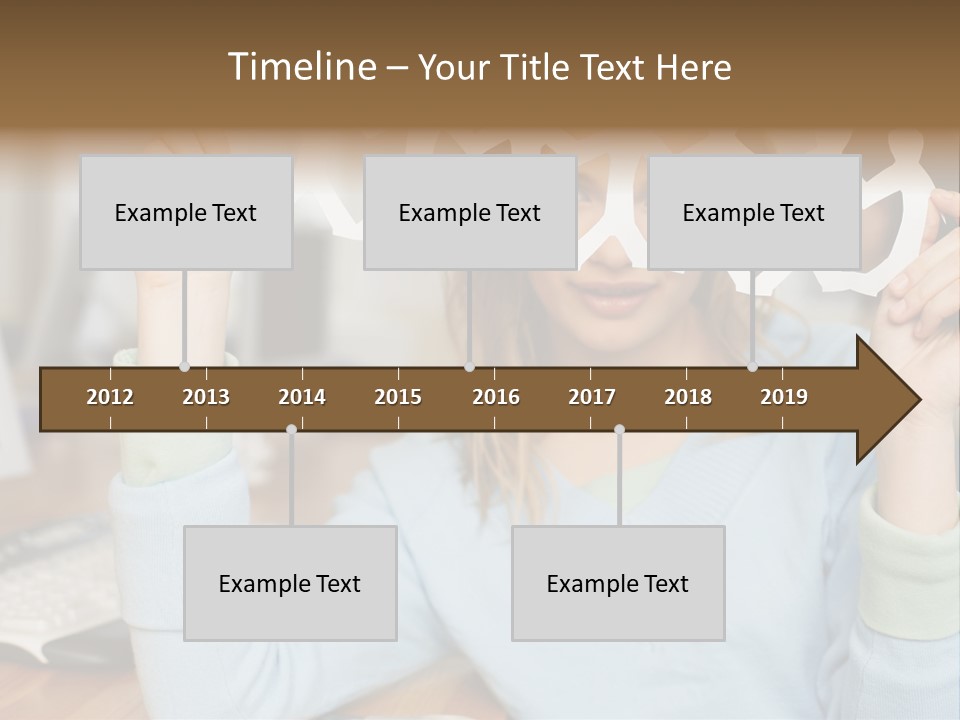 Timeline – Your Title Text Here

Example Text

Example Text

Example Text

2012 2013 2014 2015 2016 2017 2018 2019

Example Text

Example Text